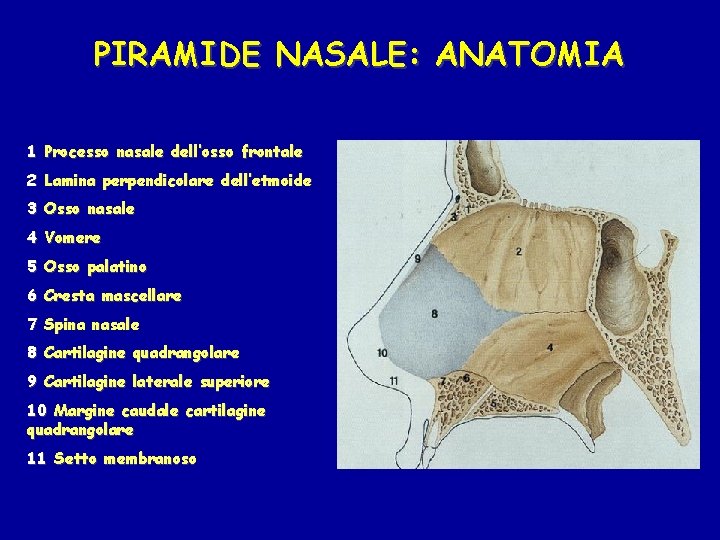 PIRAMIDE NASALE: ANATOMIA

1 Processo nasale dell'osso frontale
2 Lamina perpendicolare dell'etmoide
3 Osso nasale
4 Vomere
5 Osso palatino
6 Cresta mascellare
7 Spina nasale
8 Cartilagine quadrangolare
9 Cartilagine laterale superiore
10 Margine caudale cartilagine quadrangolare
11 Setto membranoso

1
3
2
9
8
4
10
11
7
6
5